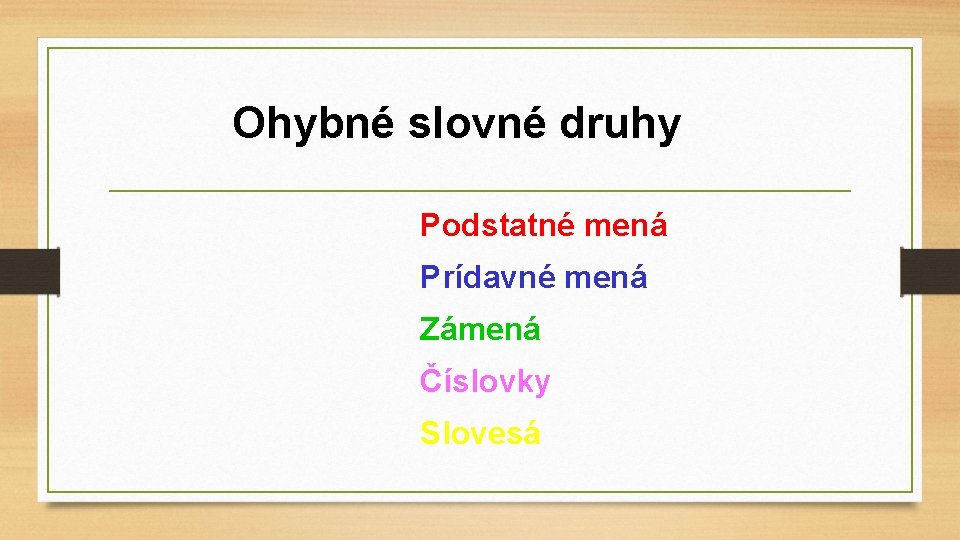 Ohybné slovné druhy

Podstatné mená
Prídavné mená
Zámená
Číslovky
Slovesá